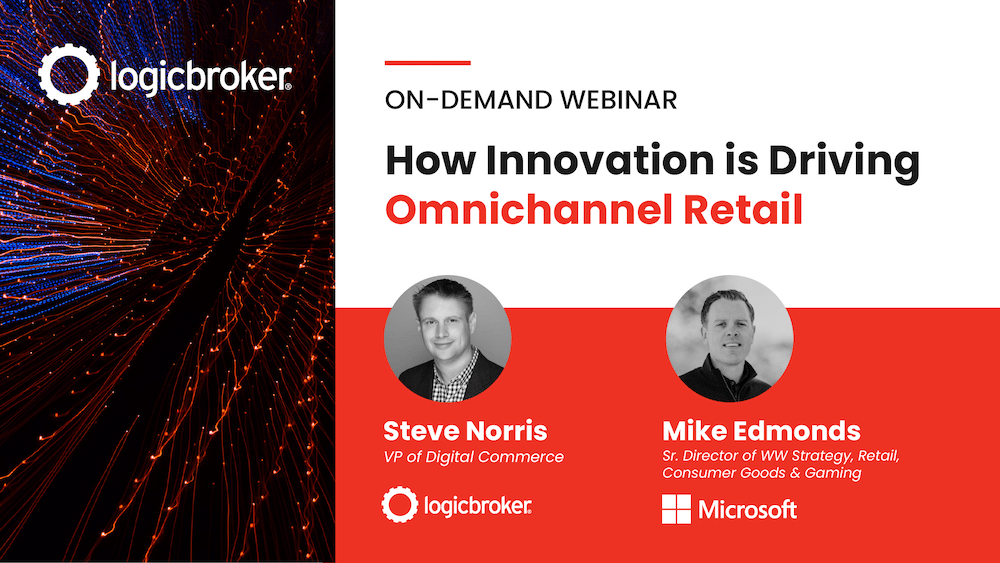 logicbroker

ON-DEMAND WEBINAR

How Innovation is Driving Omnichannel Retail

Steve Norris
VP of Digital Commerce

logicbroker

Mike Edmonds
Sr. Director of WW Strategy, Retail, Consumer Goods & Gaming

Microsoft